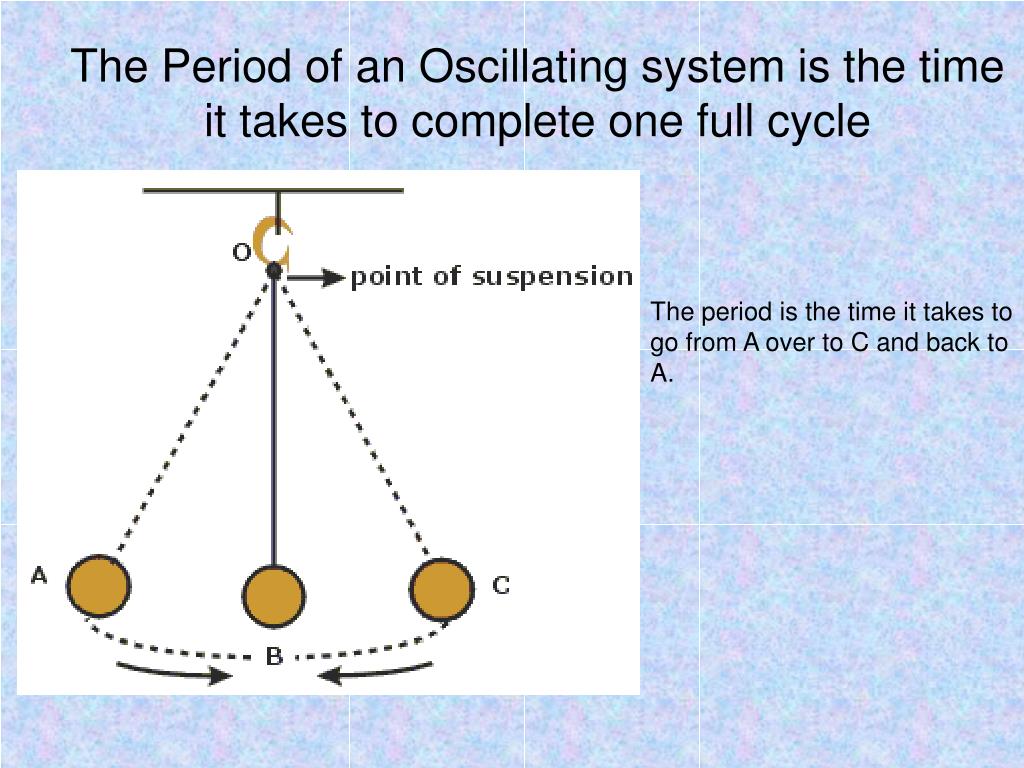 The Period of an Oscillating system is the time it takes to complete one full cycle

O

point of suspension

A

B

C

The period is the time it takes to go from A over to C and back to A.